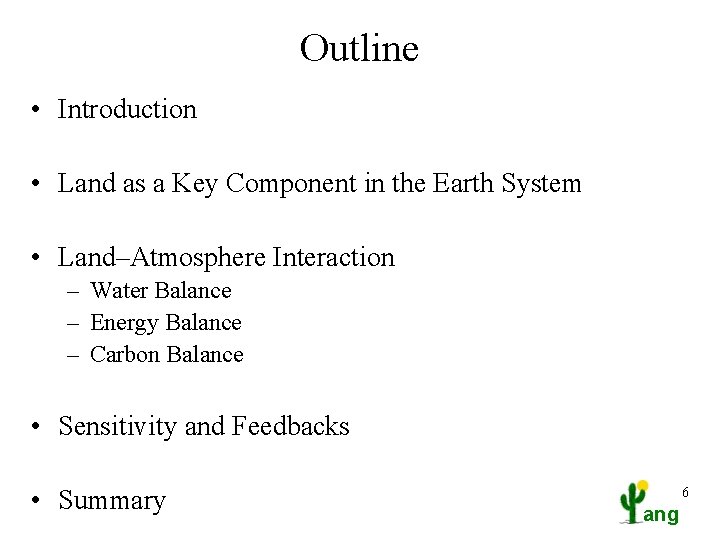 Outline

• Introduction

• Land as a Key Component in the Earth System

• Land–Atmosphere Interaction
– Water Balance
– Energy Balance
– Carbon Balance

• Sensitivity and Feedbacks

• Summary

ang

6